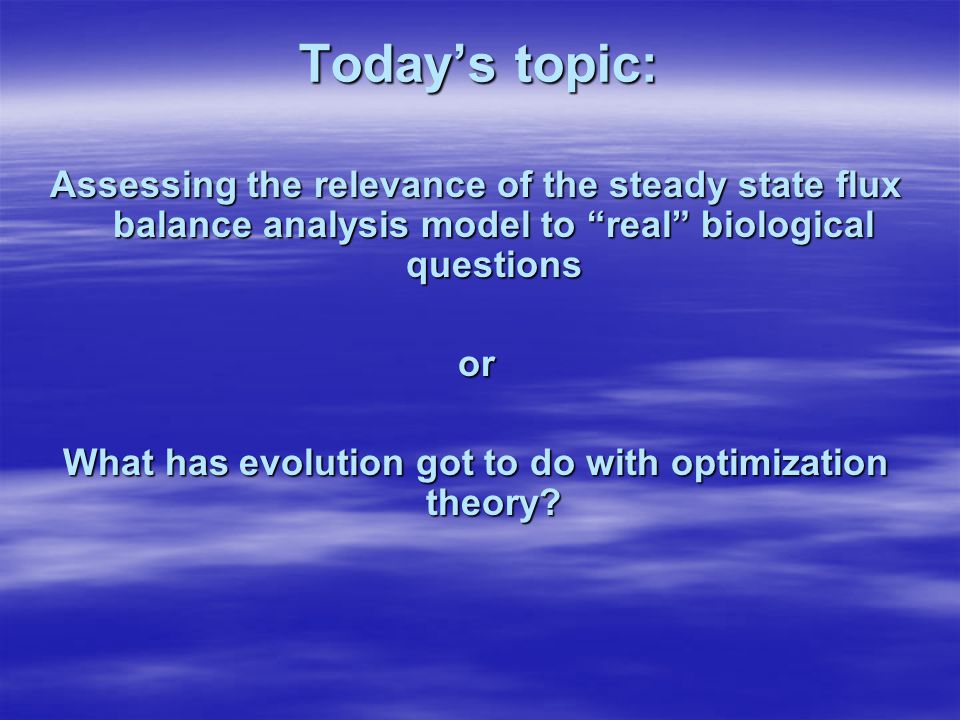 Today’s topic:

Assessing the relevance of the steady state flux balance analysis model to “real” biological questions

or

What has evolution got to do with optimization theory?